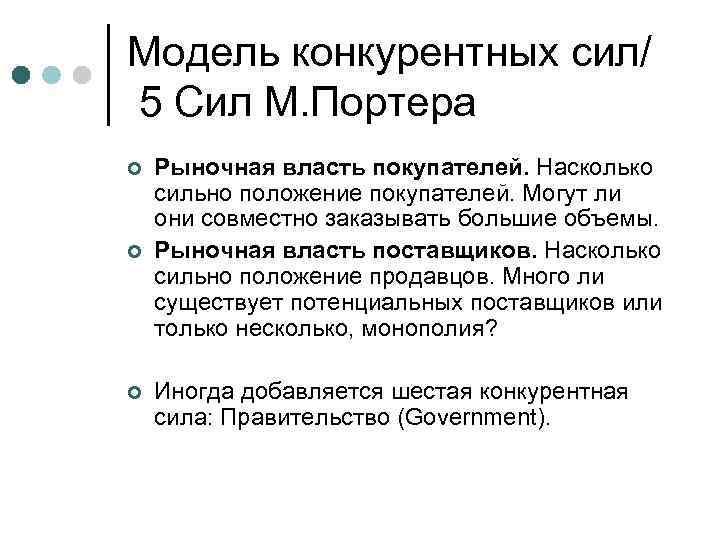 Модель конкурентных сил/
5 Сил М.Портера

Рыночная власть покупателей. Насколько сильно положение покупателей. Могут ли они совместно заказывать большие объемы.

Рыночная власть поставщиков. Насколько сильно положение продавцов. Много ли существует потенциальных поставщиков или только несколько, монополия?

Иногда добавляется шестая конкурентная сила: Правительство (Government).